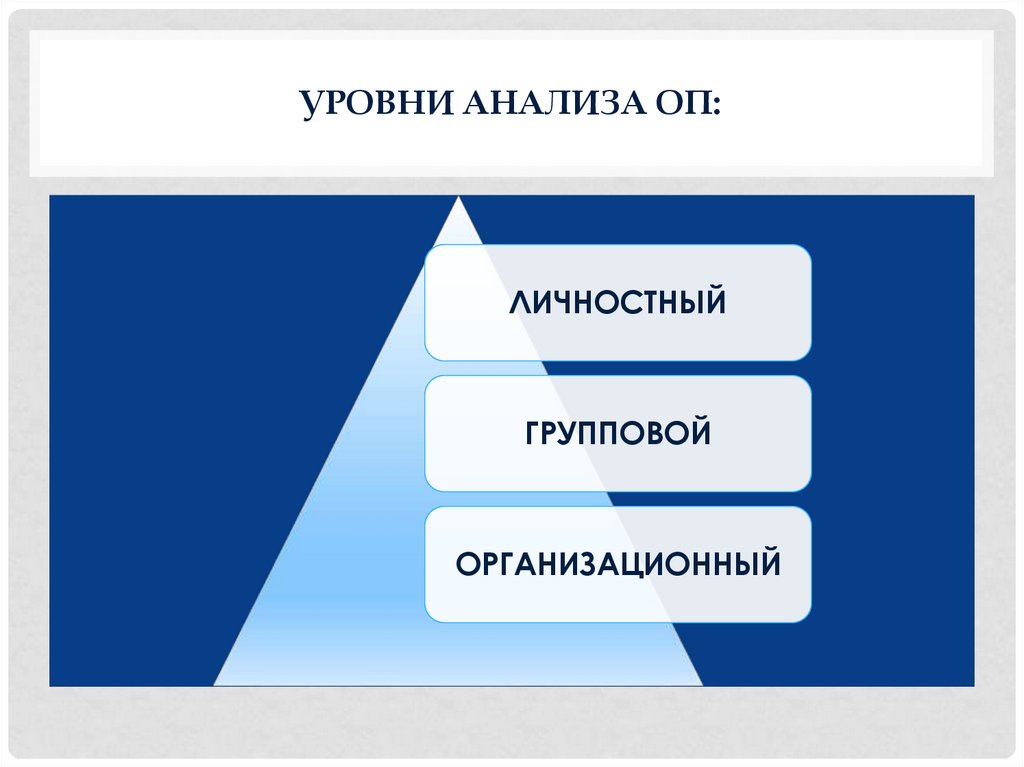 УРОВНИ АНАЛИЗА ОП:

ЛИЧНОСТНЫЙ

ГРУППОВОЙ

ОРГАНИЗАЦИОННЫЙ